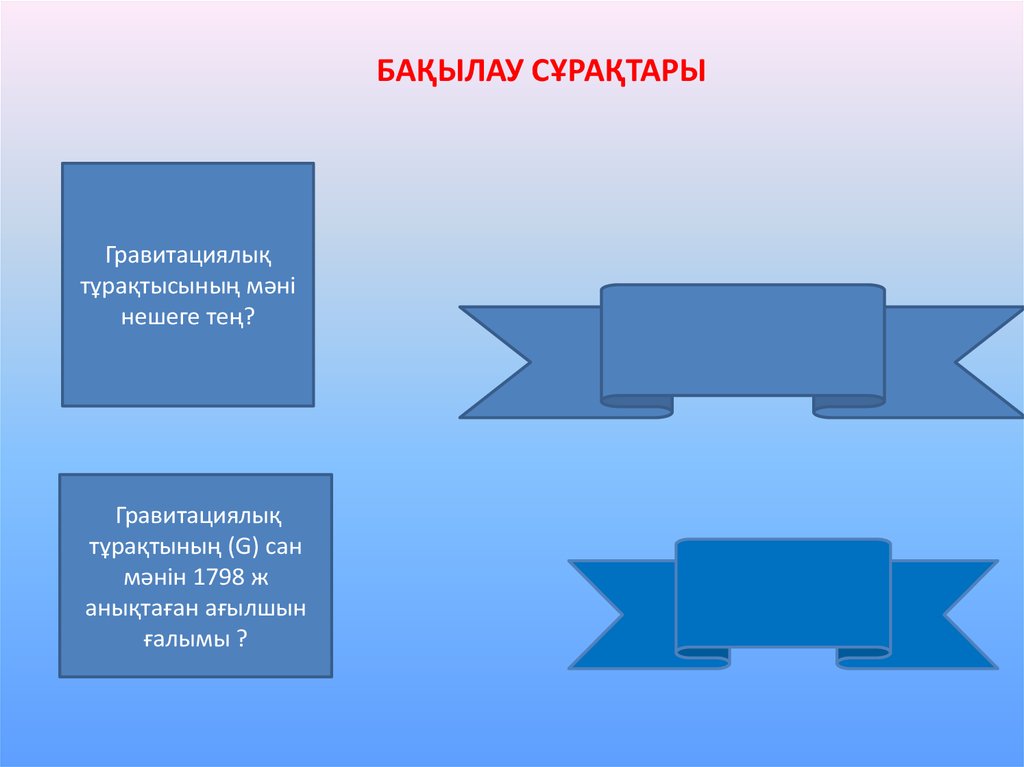 БАҚЫЛАУ СҰРАҚТАРЫ

Гравитациялық тұрақтысының мәні нешеге тең?

Гравитациялық тұрақтының (G) сан мәнін 1798 ж анықтаған ағылшын ғалымы ?